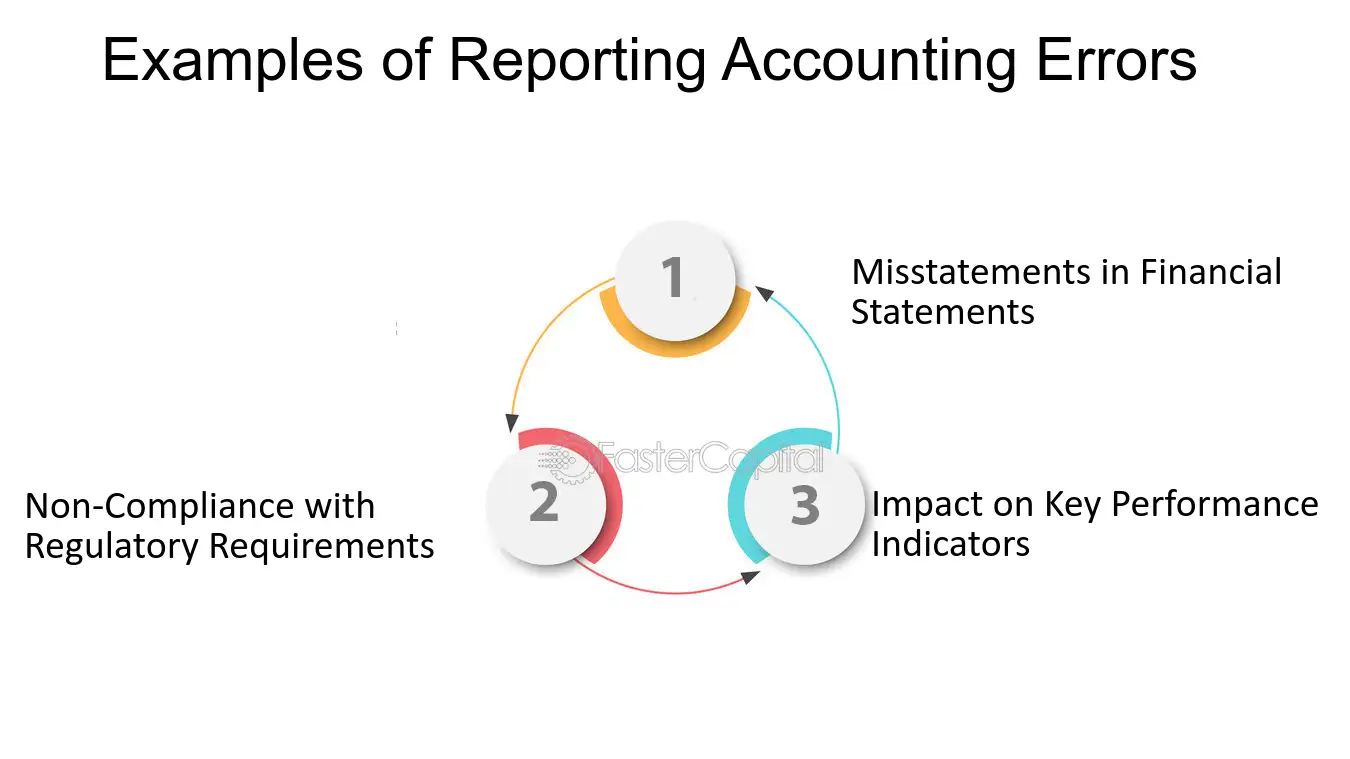 Examples of Reporting Accounting Errors

1

Misstatements in Financial Statements

2

Non-Compliance with Regulatory Requirements

3

Impact on Key Performance Indicators

FasterCapital